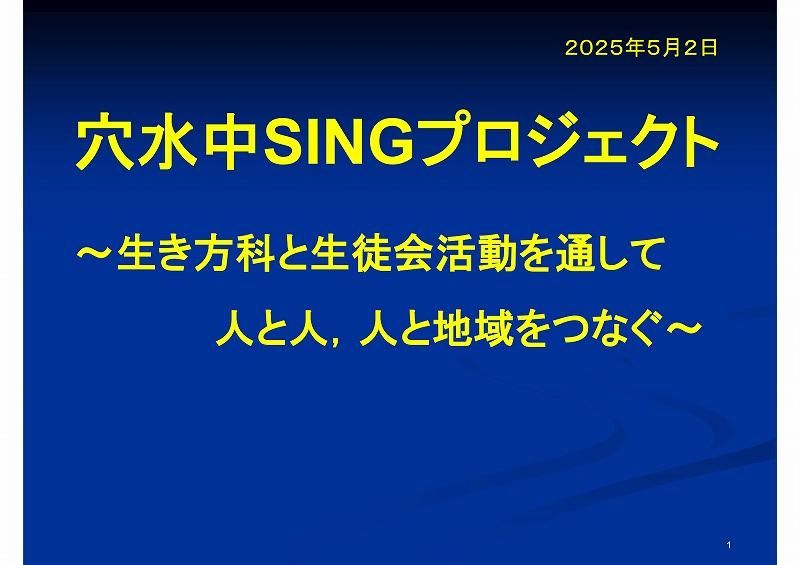 ２０２５年５月２日

穴水中SINGプロジェクト

～生き方科と生徒会活動を通して

人と人，人と地域をつなぐ～

1